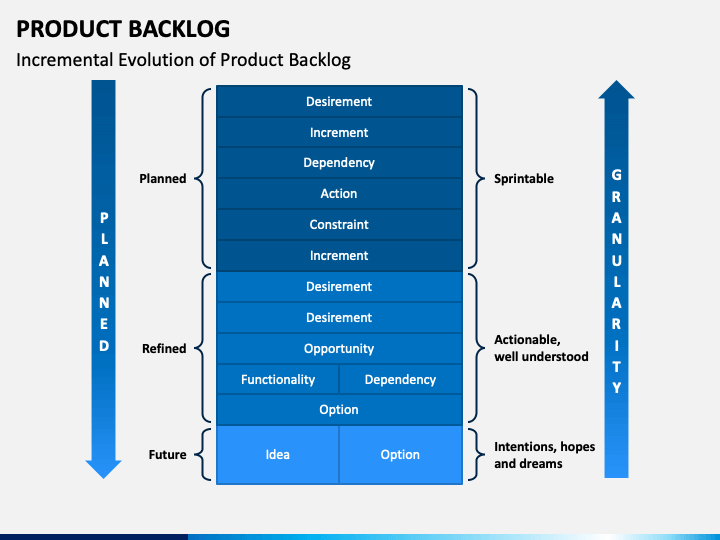 PRODUCT BACKLOG

Incremental Evolution of Product Backlog

PLANNED

Planned

Desirement

Increment

Dependency

Action

Constraint

Increment

Sprintable

Refined

Desirement

Desirement

Opportunity

Functionality

Dependency

Option

Actionable, well understood

Future

Idea

Option

Intentions, hopes and dreams

GRANULARITY